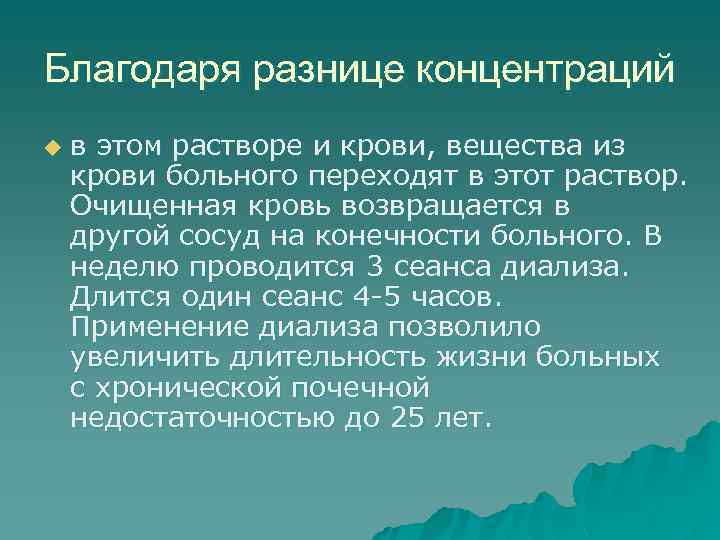 Благодаря разнице концентраций

в этом растворе и крови, вещества из крови больного переходят в этот раствор. Очищенная кровь возвращается в другой сосуд на конечности больного. В неделю проводится 3 сеанса диализа. Длится один сеанс 4-5 часов. Применение диализа позволило увеличить длительность жизни больных с хронической почечной недостаточностью до 25 лет.